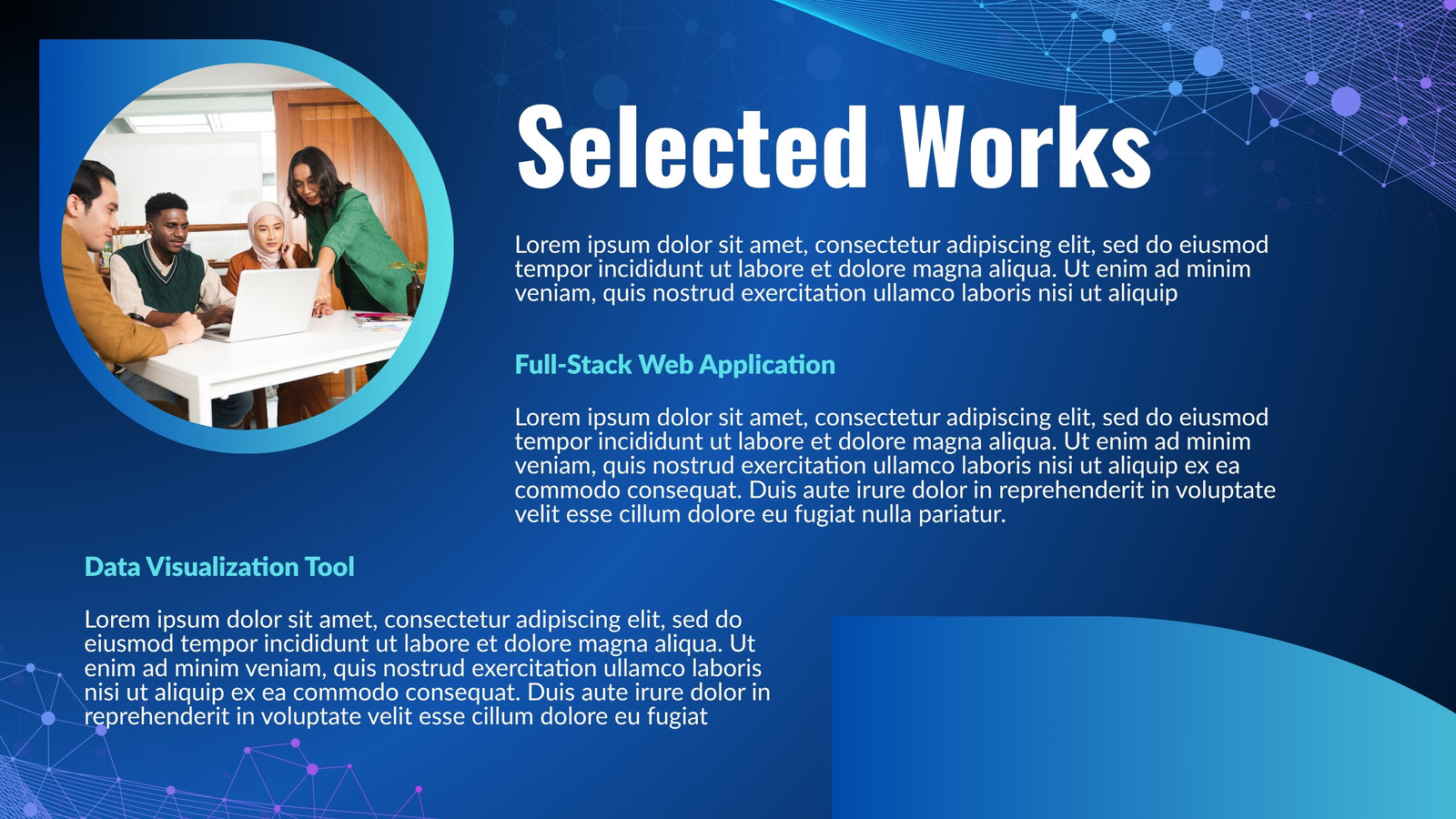 Selected Works

Lorem ipsum dolor sit amet, consectetur adipiscing elit, sed do eiusmod tempor incididunt ut labore et dolore magna aliqua. Ut enim ad minim veniam, quis nostrud exercitation ullamco laboris nisi ut aliquip

Full-Stack Web Application

Lorem ipsum dolor sit amet, consectetur adipiscing elit, sed do eiusmod tempor incididunt ut labore et dolore magna aliqua. Ut enim ad minim veniam, quis nostrud exercitation ullamco laboris nisi ut aliquip ex ea commodo consequat. Duis aute irure dolor in reprehenderit in voluptate velit esse cillum dolore eu fugiat nulla pariatur.

Data Visualization Tool

Lorem ipsum dolor sit amet, consectetur adipiscing elit, sed do eiusmod tempor incididunt ut labore et dolore magna aliqua. Ut enim ad minim veniam, quis nostrud exercitation ullamco laboris nisi ut aliquip ex ea commodo consequat. Duis aute irure dolor in reprehenderit in voluptate velit esse cillum dolore eu fugiat